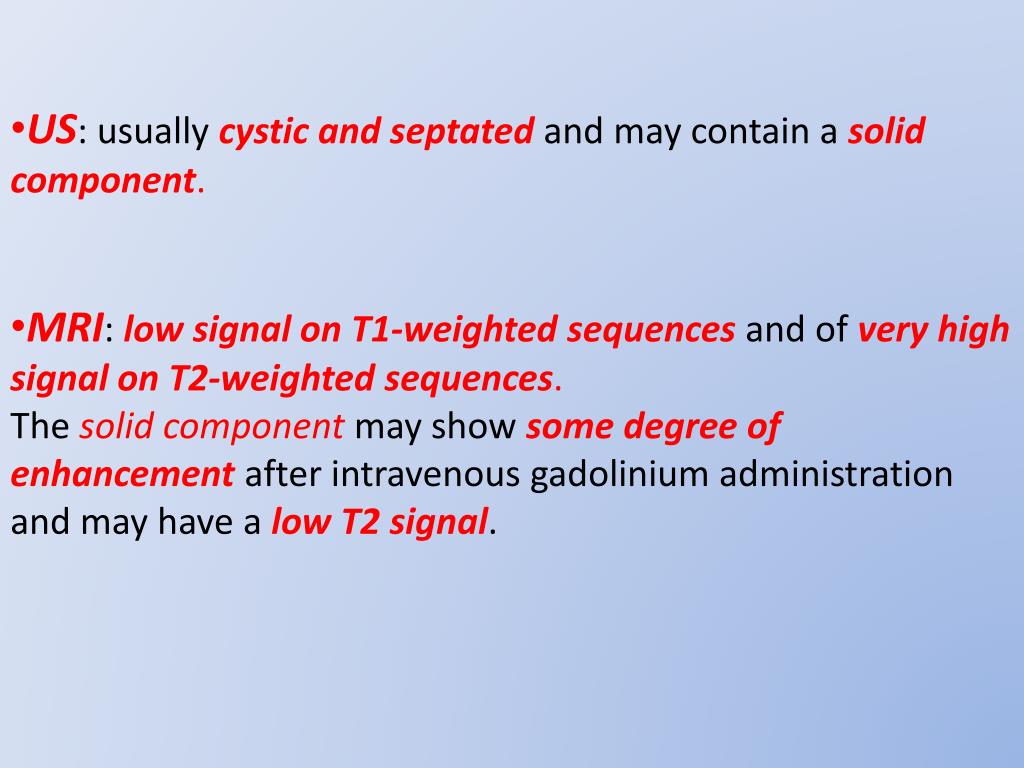 •US: usually cystic and septated and may contain a solid component.

•MRI: low signal on T1-weighted sequences and of very high signal on T2-weighted sequences.
The solid component may show some degree of enhancement after intravenous gadolinium administration and may have a low T2 signal.